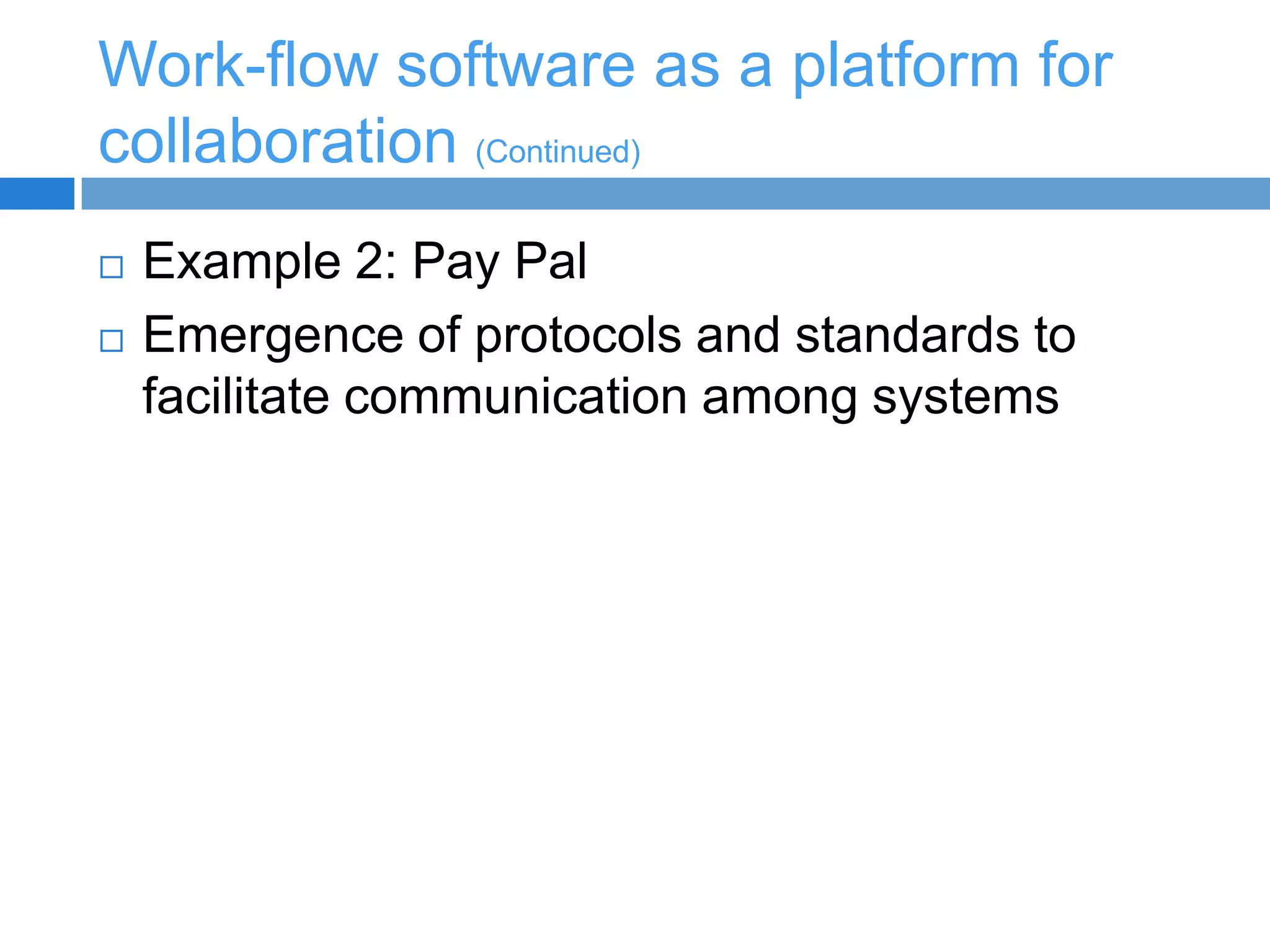 Work-flow software as a platform for collaboration (Continued)

□ Example 2: Pay Pal

□ Emergence of protocols and standards to facilitate communication among systems